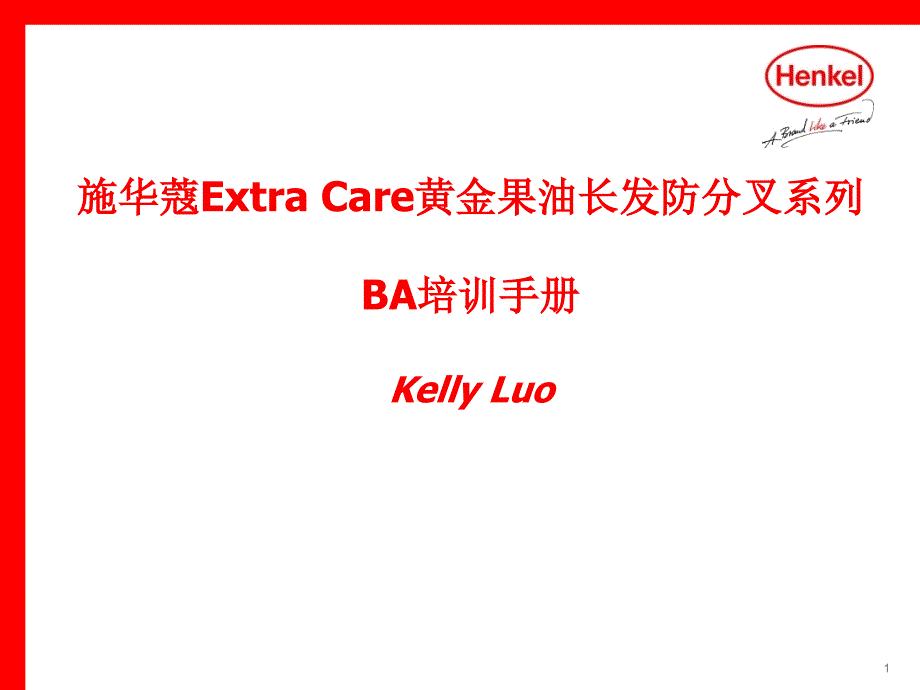 Henkel
A Brand like a Friend

施华蔻Extra Care黄金果油长发防分叉系列

BA培训手册

Kelly Luo

1